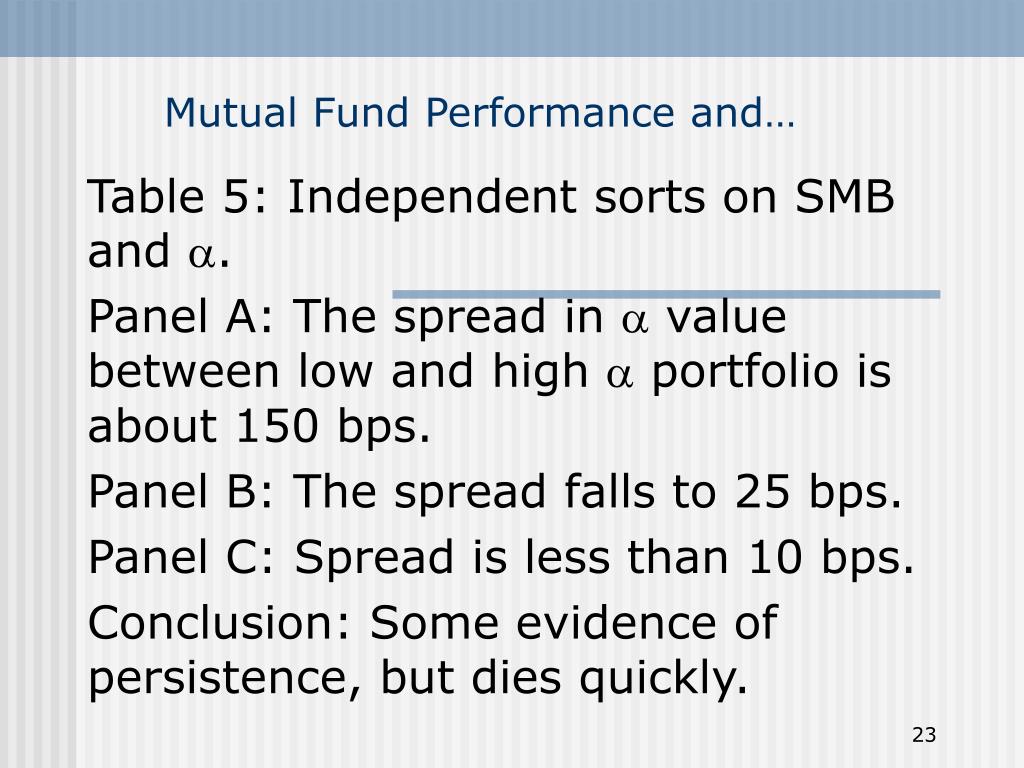 Mutual Fund Performance and…

Table 5: Independent sorts on SMB and $\alpha$.

Panel A: The spread in $\alpha$ value between low and high $\alpha$ portfolio is about 150 bps.

Panel B: The spread falls to 25 bps.

Panel C: Spread is less than 10 bps.

Conclusion: Some evidence of persistence, but dies quickly.

23